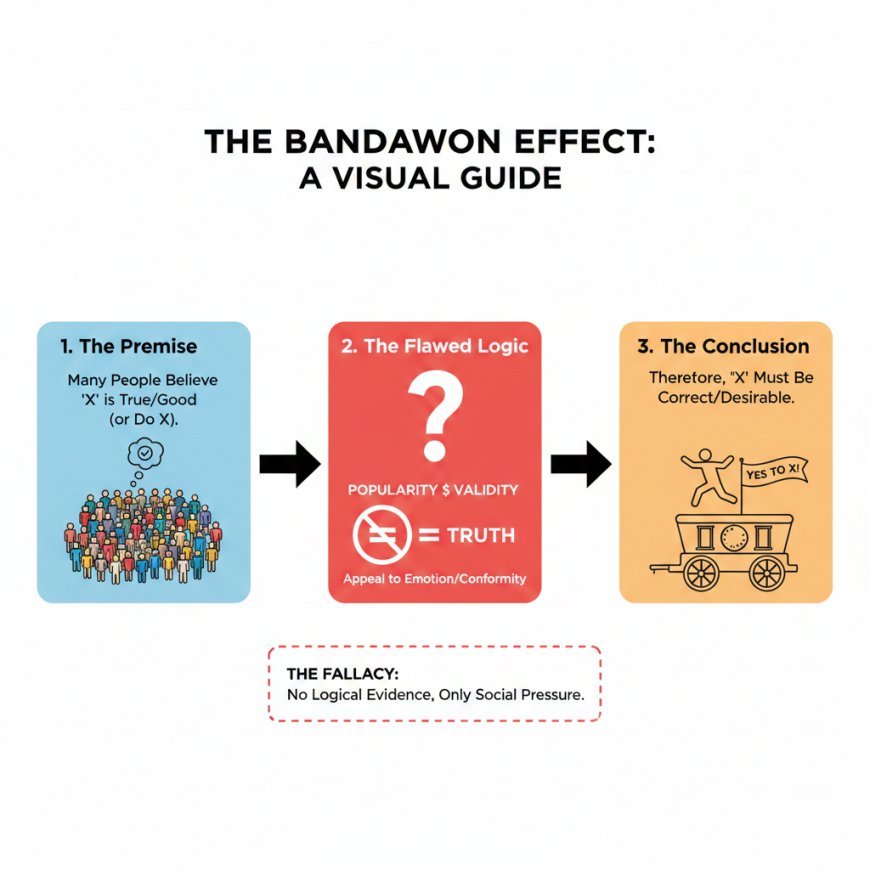 THE BANDAWON EFFECT:
A VISUAL GUIDE

1. The Premise

Many People Believe 'X' is True/Good (or Do X).

2. The Flawed Logic

?

POPULARITY $ VALIDITY

= TRUTH

Appeal to Emotion/Conformity

3. The Conclusion

Therefore, "X' Must Be Correct/Desirable.

YES TO X!

THE FALLACY:
No Logical Evidence, Only Social Pressure.